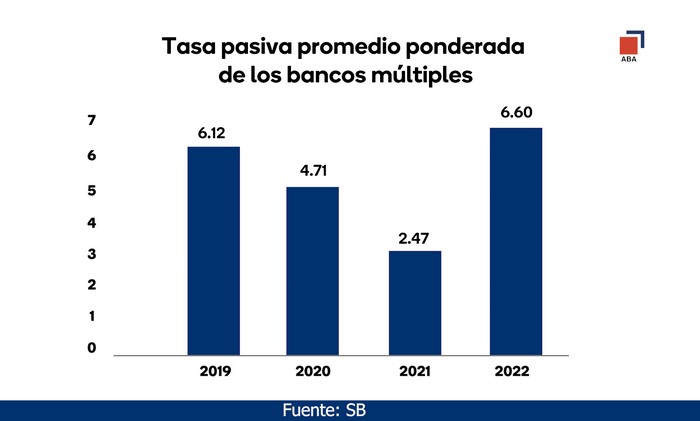 Tasa pasiva promedio ponderada de los bancos múltiples

ABA

7
6
5
4
3
2
1
0

6.12
4.71
2.47
6.60

2019
2020
2021
2022

Fuente: SB